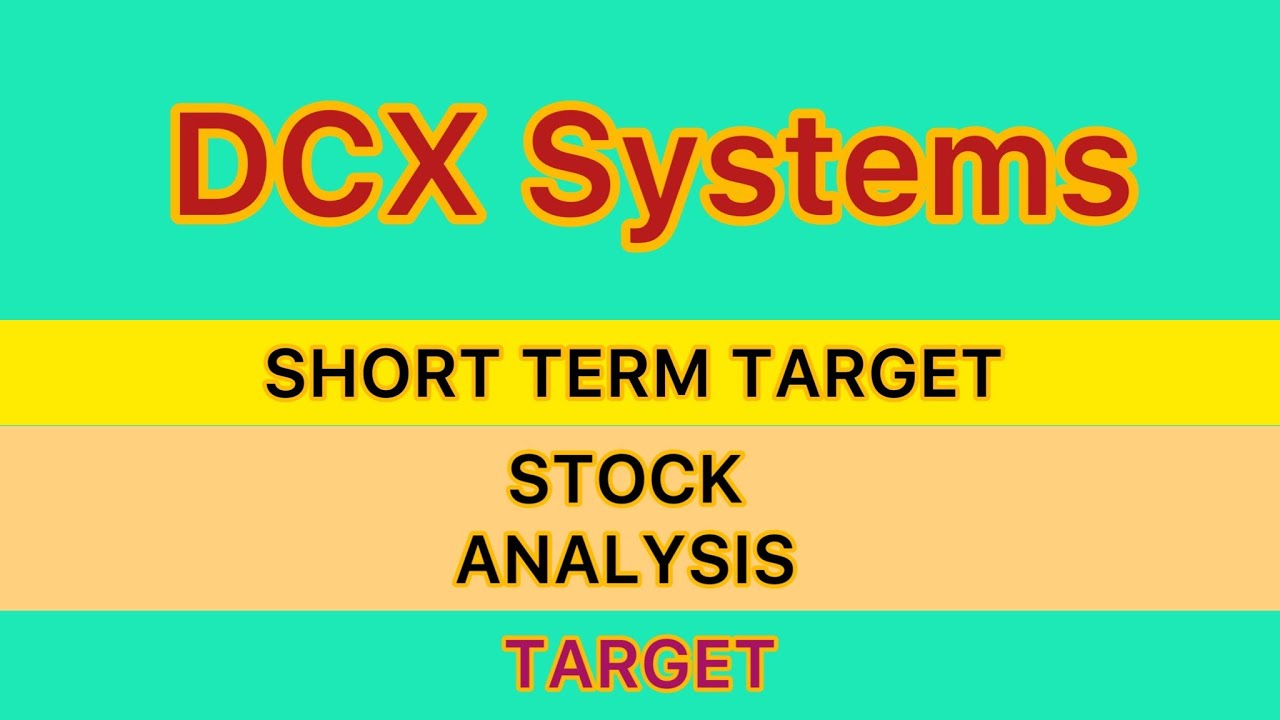 DCX Systems

SHORT TERM TARGET

STOCK ANALYSIS

TARGET